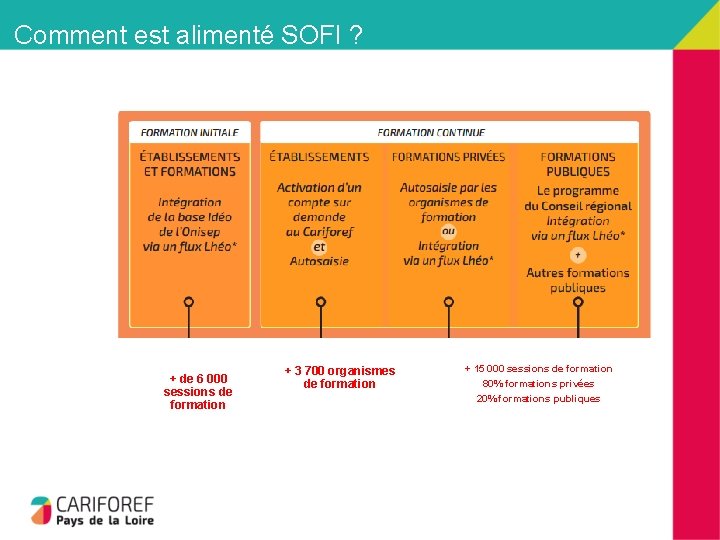 Comment est alimenté SOFI ?

FORMATION INITIALE

ÉTABLISSEMENTS ET FORMATIONS

Intégration de la base Idéo de l'Onisep via un flux Lhéo*

FORMATION CONTINUE

ÉTABLISSEMENTS

Activation d'un compte sur demande au Cariforef et Autosaisie

FORMATIONS PRIVÉES

Autosaisie par les organismes de formation ou Intégration via un flux Lhéo*

FORMATIONS PUBLIQUES

Le programme du Conseil régional Intégration via un flux Lhéo* + Autres formations publiques

+ de 6 000 sessions de formation

+ 3 700 organismes de formation

+ 15 000 sessions de formation
80% formations privées
20% formations publiques

CARIFOREF
Pays de la Loire